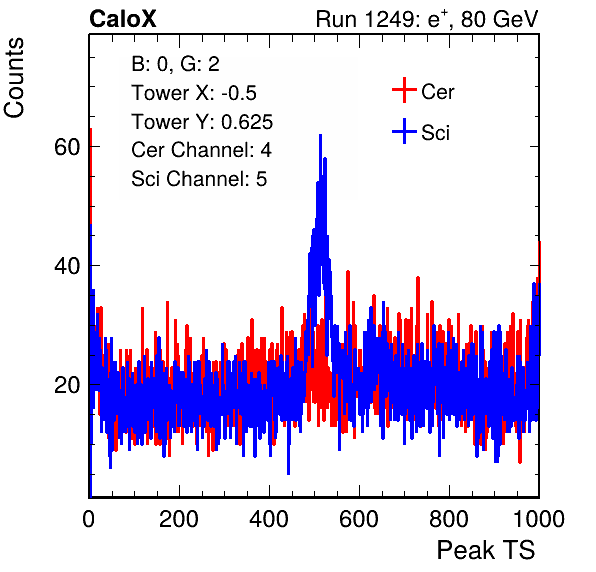 CaloX

Run 1249: $e^{+}$, 80 GeV

Counts

B: 0, G: 2
Tower X: -0.5
Tower Y: 0.625
Cer Channel: 4
Sci Channel: 5

Cer
Sci

60
40
20

0
200
400
600
800
1000

Peak TS